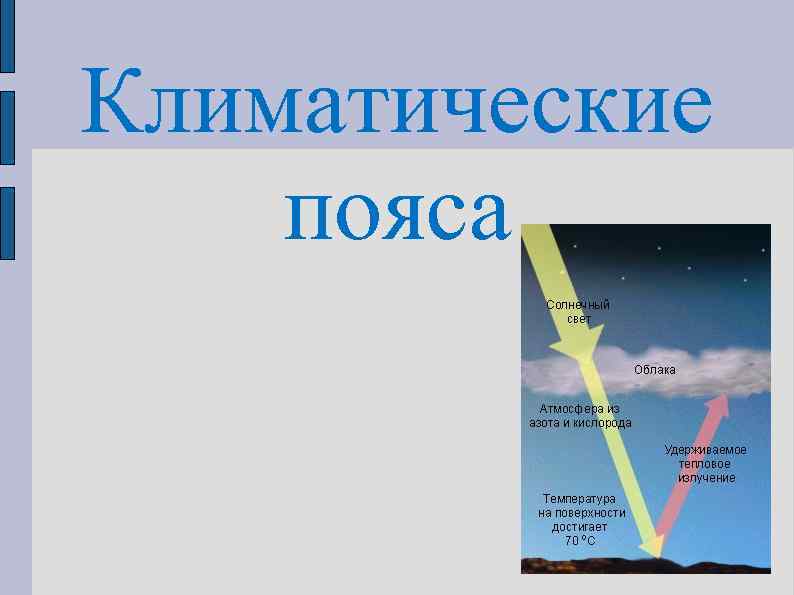 Климатические пояса

Солнечный свет

Облака

Атмосфера из азота и кислорода

Удерживаемое тепловое излучение

Температура на поверхности достигает 70 °C